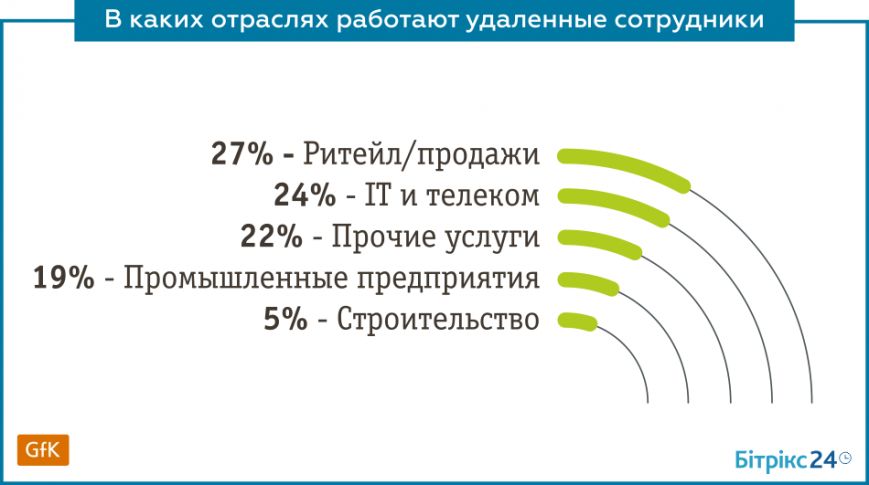 В каких отраслях работают удаленные сотрудники

27% - Ритейл/продажи
24% - IT и телеком
22% - Прочие услуги
19% - Промышленные предприятия
5% - Строительство

GfK

Бітрікс24